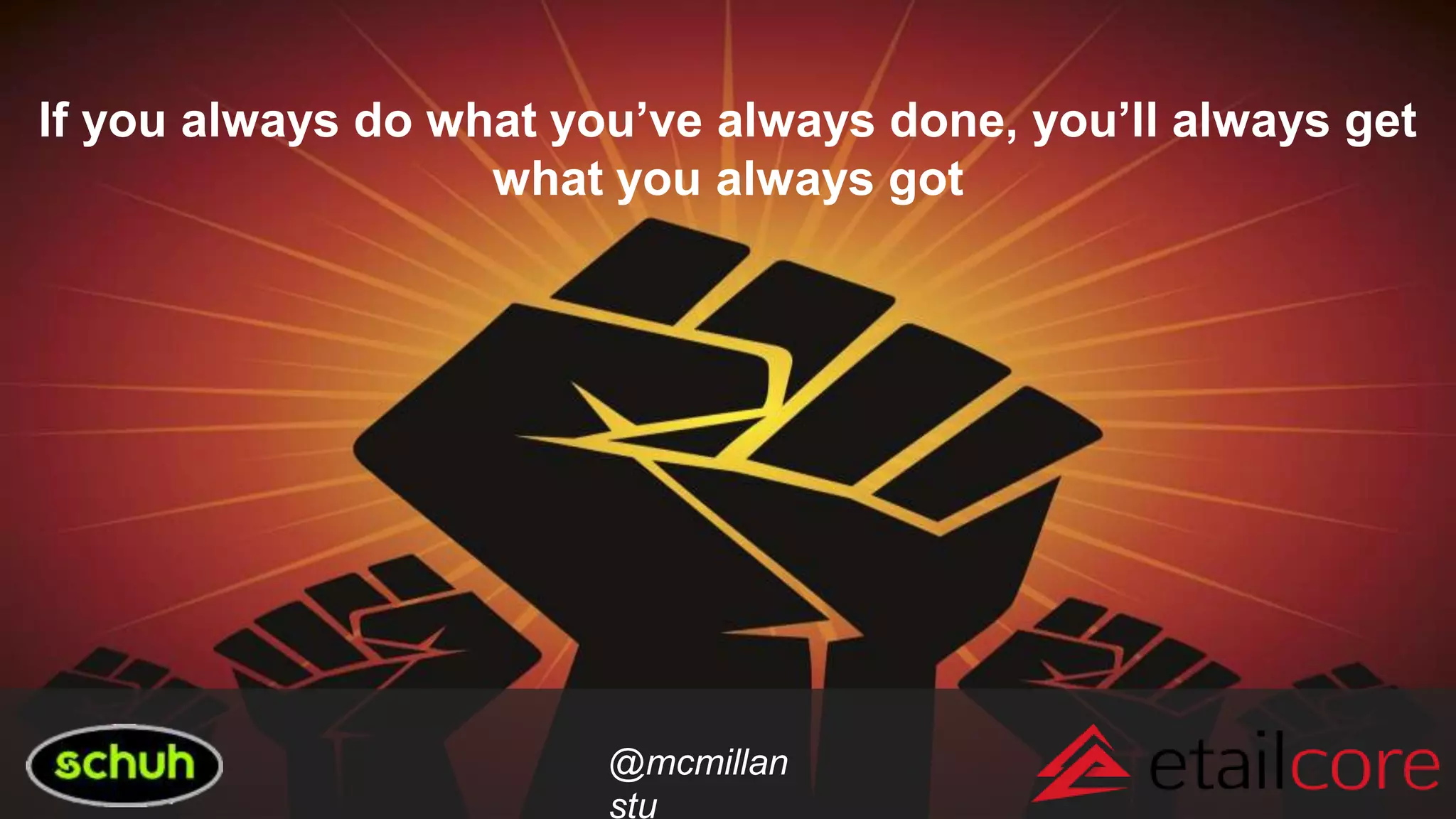 If you always do what you've always done, you'll always get what you always got

schuh

@mcmillan
stu

etailcore